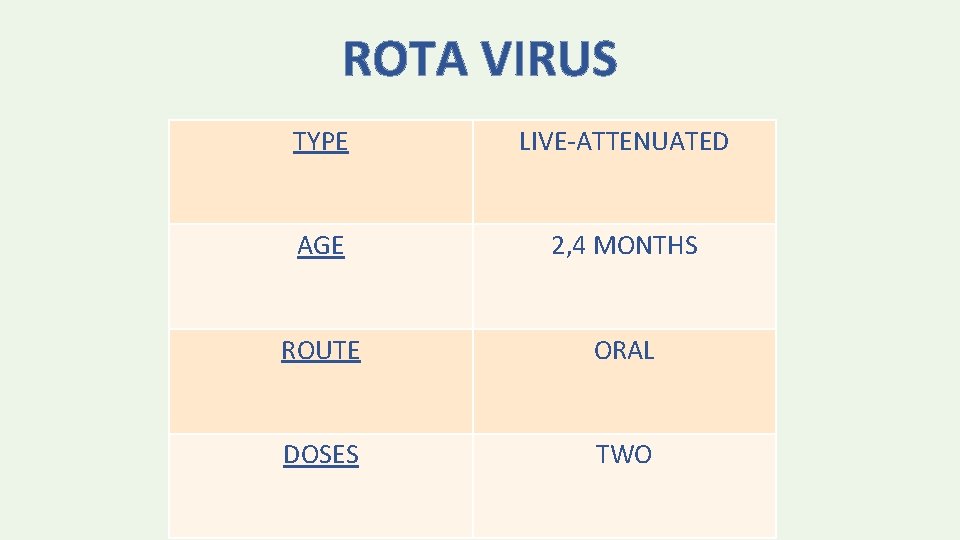 ROTA VIRUS

| TYPE | LIVE-ATTENUATED |
|---|---|
| AGE | 2,4 MONTHS |
| ROUTE | ORAL |
| DOSES | TWO |